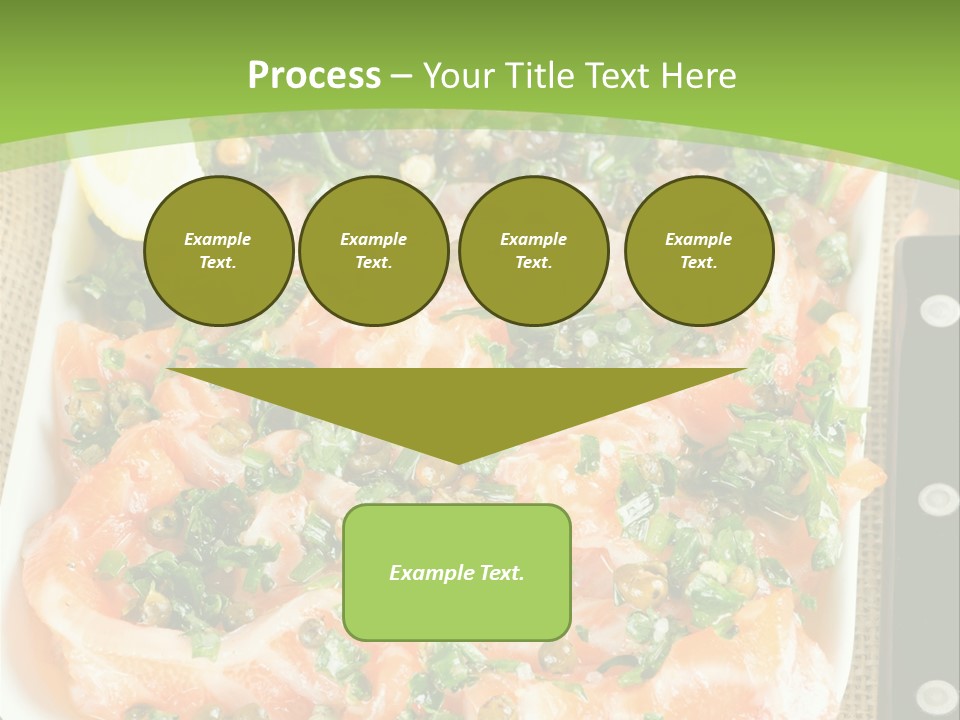 Process – Your Title Text Here

Example Text.

Example Text.

Example Text.

Example Text.

Example Text.